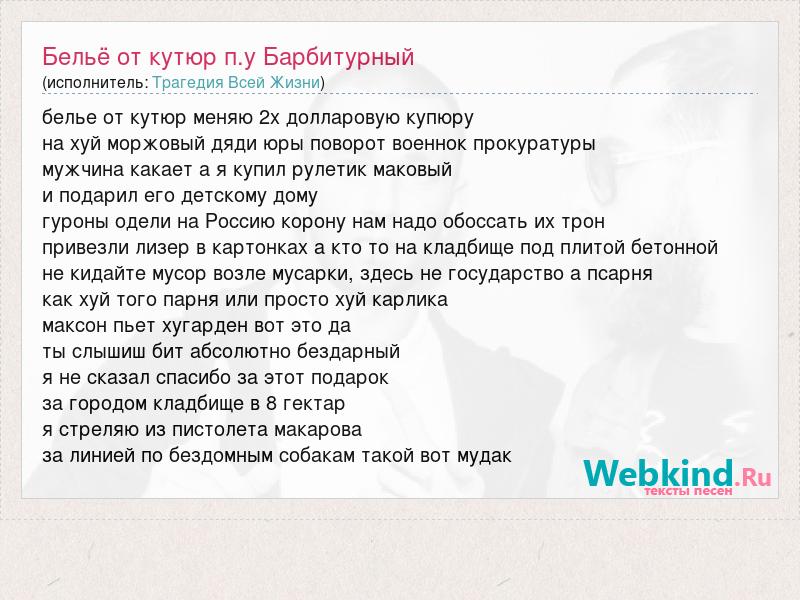 Бельё от кутюр п.у Барбитурный
(исполнитель: Трагедия Всей Жизни)

белье от кутюр меняю 2х долларовую купюру
на хуй моржовый дяди юры поворот военнок прокуратуры
мужчина какает а я купил рулетик маковый
и подарил его детскому дому
гуроны одели на Россию корону нам надо обоссать их трон
привезли лизер в картонках а кто то на кладбище под плитой бетонной
не кидайте мусор возле мусарки, здесь не государство а псарня
как хуй того парня или просто хуй карлика
максон пьет хугарден вот это да
ты слышиш бит абсолютно бездарный
я не сказал спасибо за этот подарок
за городом кладбище в 8 гектар
я стреляю из пистолета макарова
за линией по бездомным собакам такой вот мудак

Webkind.Ru
тексты песен